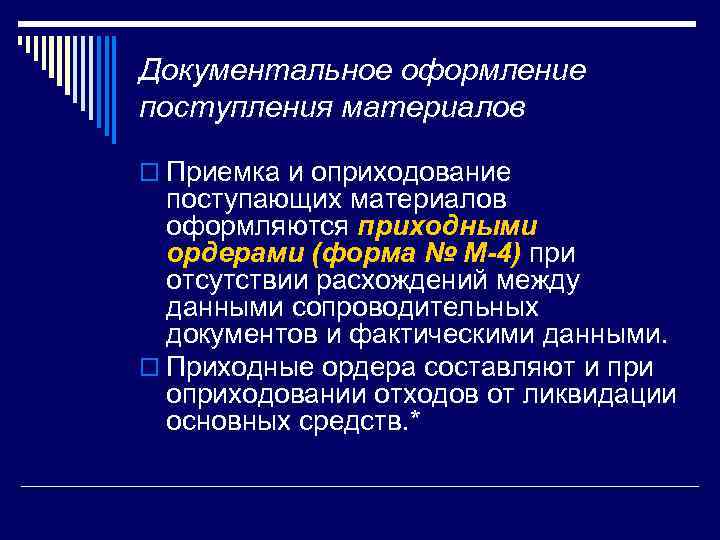 Документальное оформление поступления материалов

Приемка и оприходование поступающих материалов оформляются приходными ордерами (форма № М-4) при отсутствии расхождений между данными сопроводительных документов и фактическими данными.

Приходные ордера составляют и при оприходовании отходов от ликвидации основных средств.*